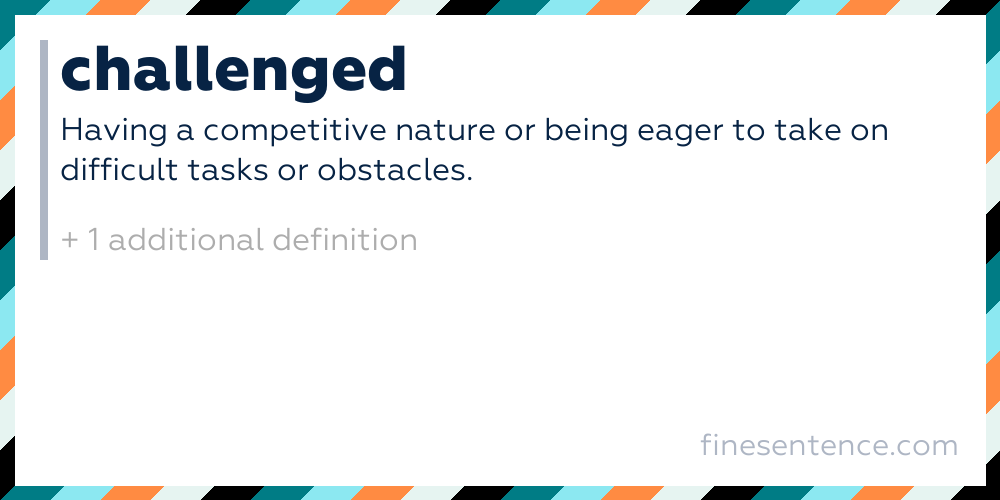 challenged

Having a competitive nature or being eager to take on difficult tasks or obstacles.

+ 1 additional definition

finesentence.com